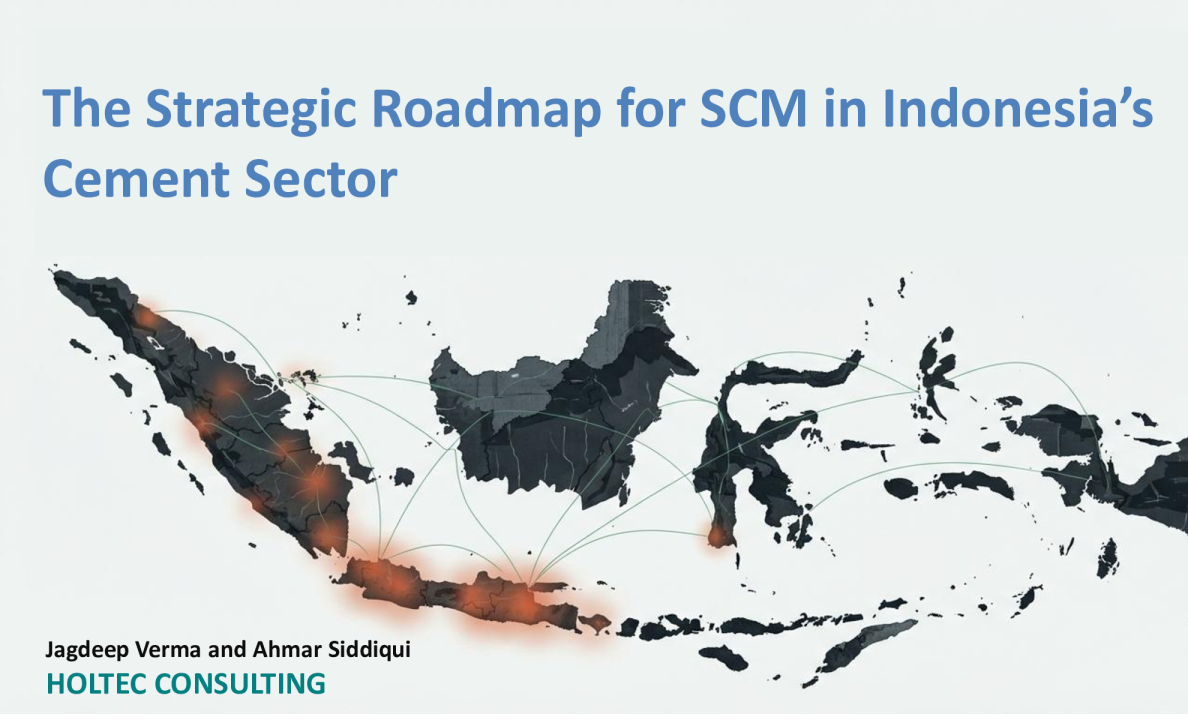 The Strategic Roadmap for SCM in Indonesia's Cement Sector

Jagdeep Verma and Ahmar Siddiqui
HOLTEC CONSULTING